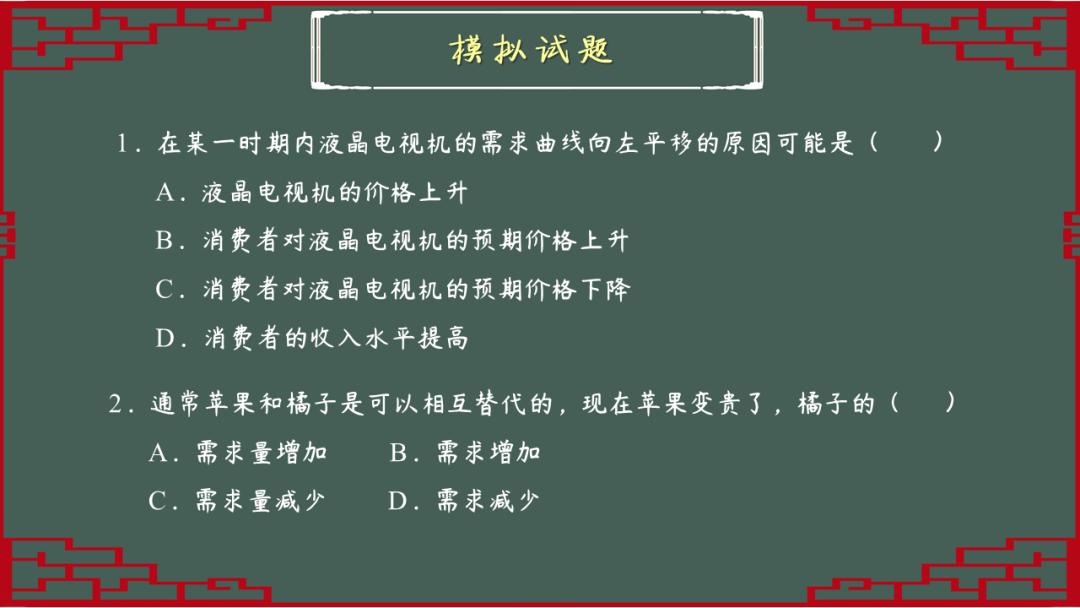 模拟试题

1．在某一时期内液晶电视机的需求曲线向左平移的原因可能是（　　）

A．液晶电视机的价格上升

B．消费者对液晶电视机的预期价格上升

C．消费者对液晶电视机的预期价格下降

D．消费者的收入水平提高

2．通常苹果和橘子是可以相互替代的，现在苹果变贵了，橘子的（　　）

A．需求量增加　　B．需求增加

C．需求量减少　　D．需求减少